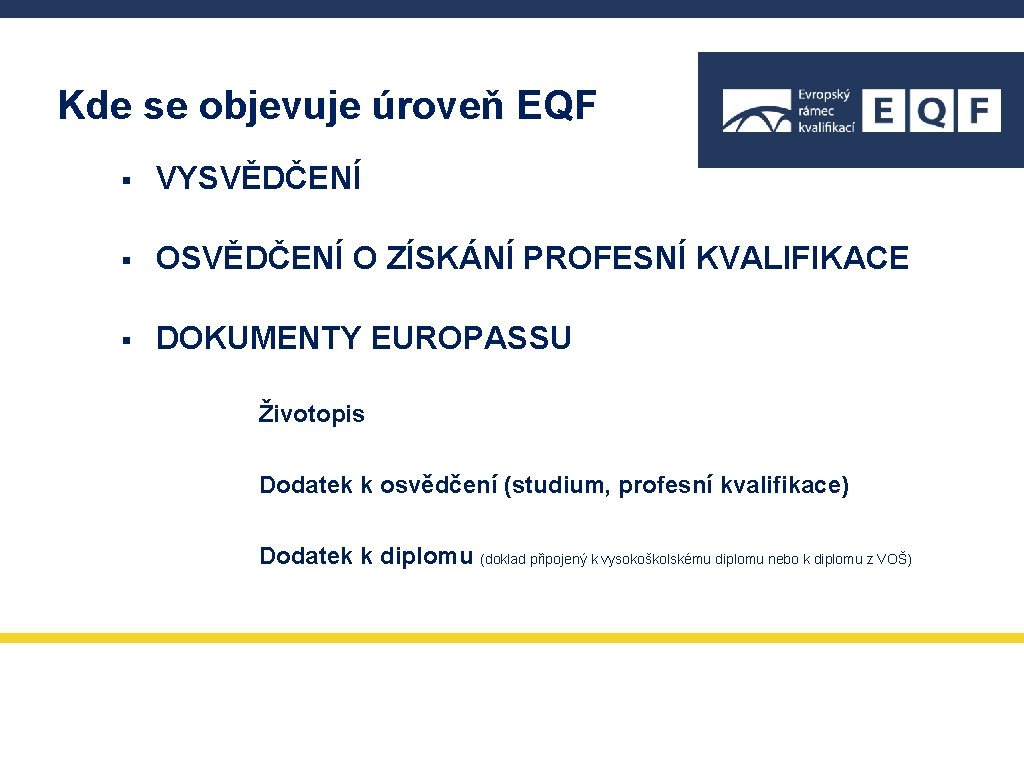 Kde se objevuje úroveň EQF

Evropský rámec kvalifikací EQF

▪ VYSVĚDČENÍ

▪ OSVĚDČENÍ O ZÍSKÁNÍ PROFESNÍ KVALIFIKACE

▪ DOKUMENTY EUROPASSU

Životopis

Dodatek k osvědčení (studium, profesní kvalifikace)

Dodatek k diplomu (doklad připojený k vysokoškolskému diplomu nebo k diplomu z VOŠ)